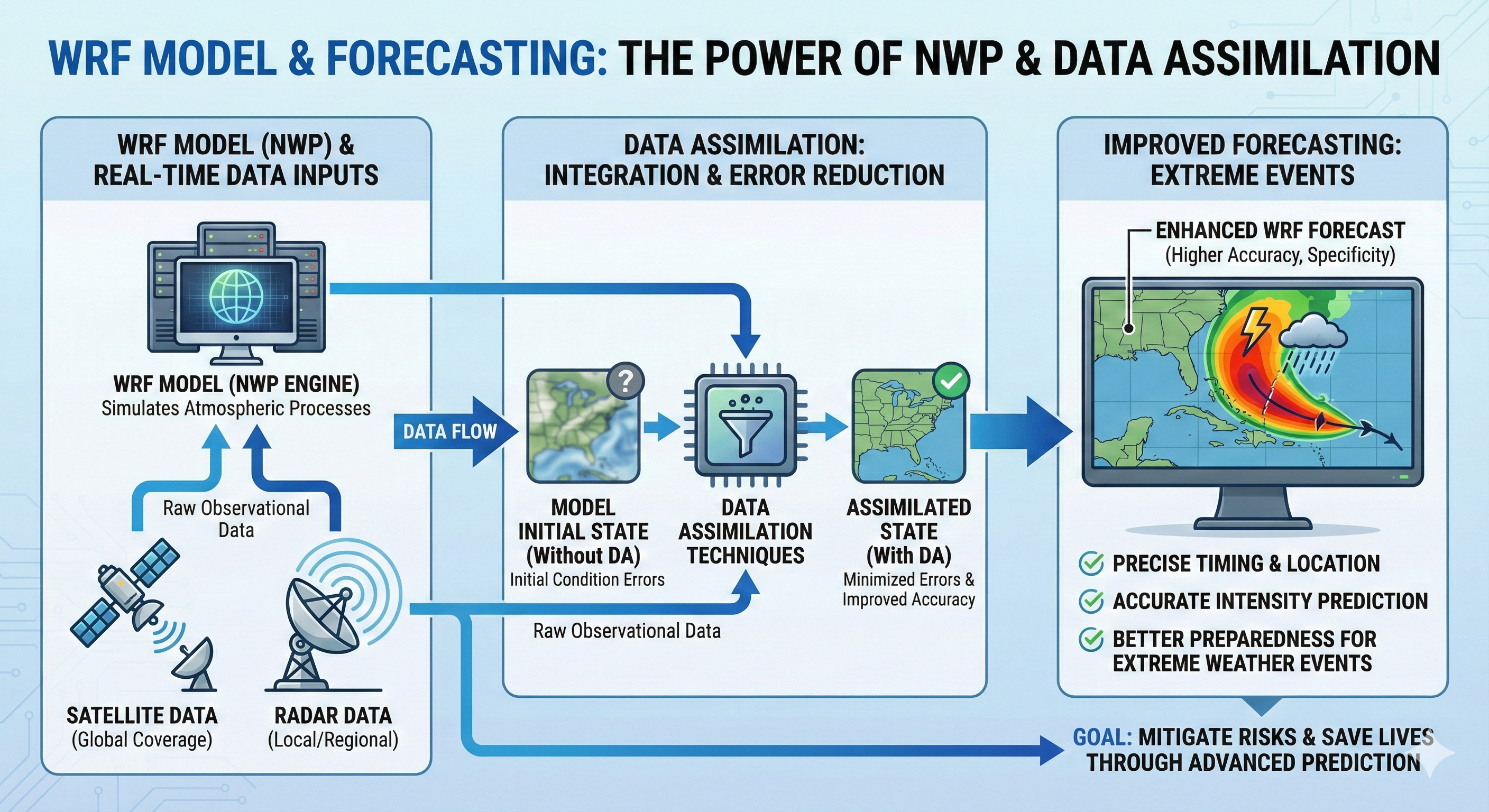 WRF MODEL & FORECASTING: THE POWER OF NWP & DATA ASSIMILATION

WRF MODEL (NWP) & REAL-TIME DATA INPUTS

WRF MODEL (NWP ENGINE)
Simulates Atmospheric Processes

Raw Observational Data

SATELLITE DATA
(Global Coverage)

RADAR DATA
(Local/Regional)

DATA FLOW

DATA ASSIMILATION: INTEGRATION & ERROR REDUCTION

MODEL INITIAL STATE (Without DA)
Initial Condition Errors

DATA ASSIMILATION TECHNIQUES

ASSIMILATED STATE (With DA)
Minimized Errors & Improved Accuracy

Raw Observational Data

IMPROVED FORECASTING: EXTREME EVENTS

ENHANCED WRF FORECAST
(Higher Accuracy, Specificity)

PRECISE TIMING & LOCATION
ACCURATE INTENSITY PREDICTION
BETTER PREPAREDNESS FOR EXTREME WEATHER EVENTS

GOAL: MITIGATE RISKS & SAVE LIVES THROUGH ADVANCED PREDICTION